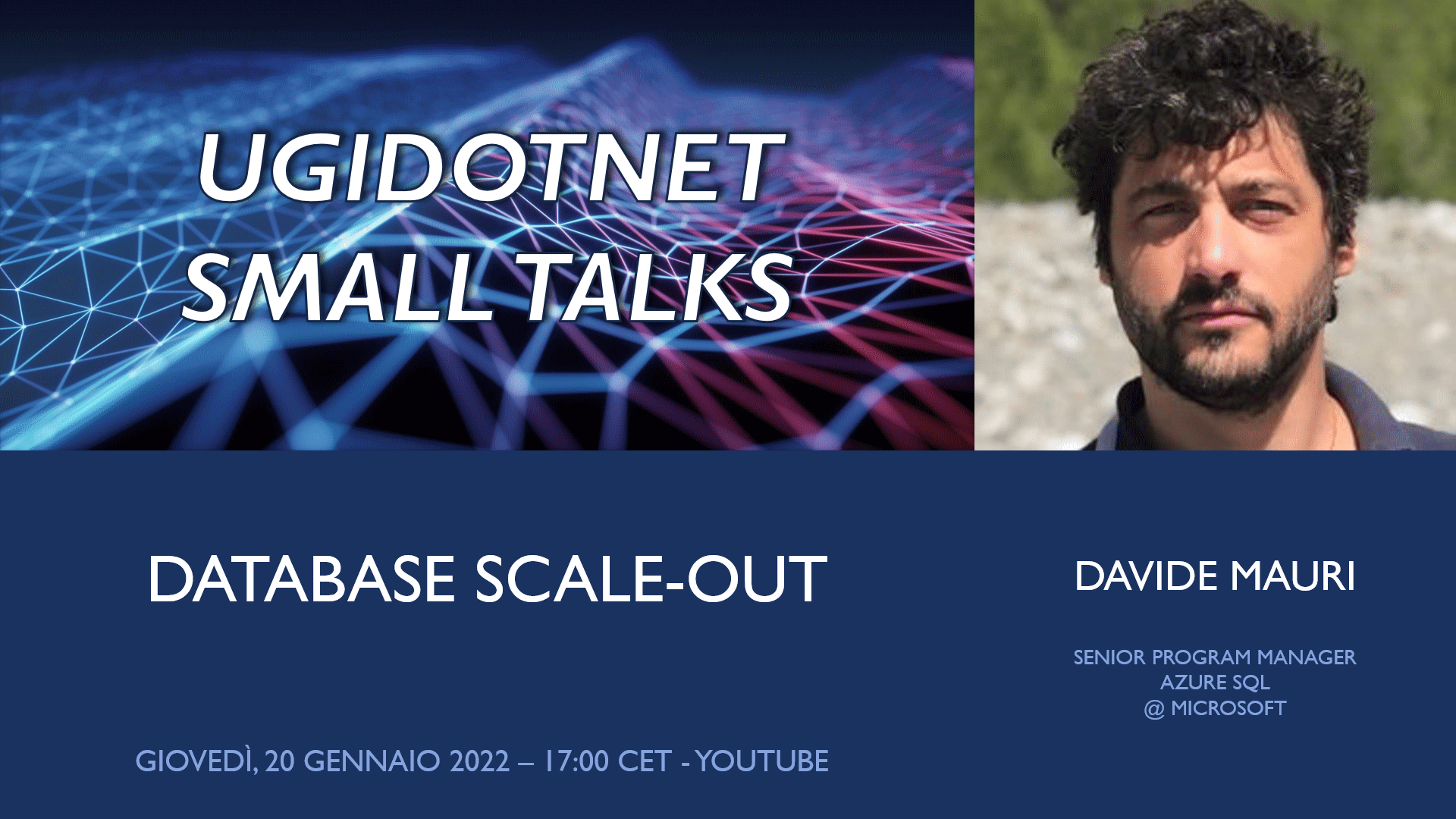 UGIDOTNET SMALL TALKS

DATABASE SCALE-OUT

DAVIDE MAURI

SENIOR PROGRAM MANAGER
AZURE SQL
@ MICROSOFT

GIOVEDÌ, 20 GENNAIO 2022 – 17:00 CET - YOUTUBE